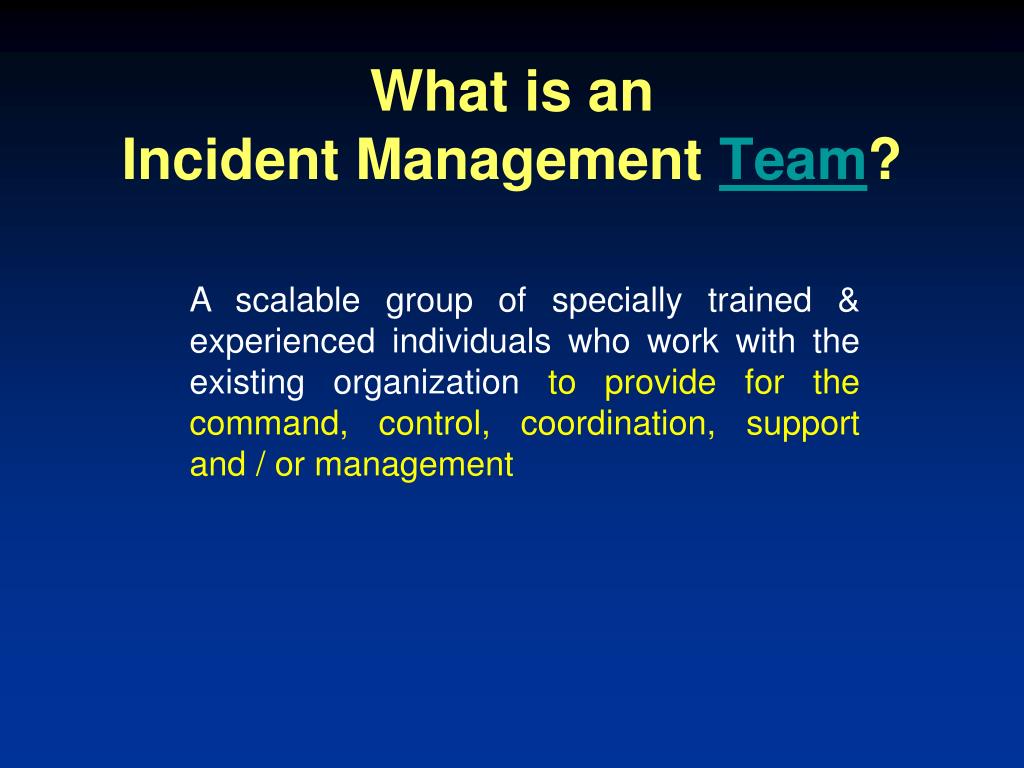 What is an
Incident Management Team?

A scalable group of specially trained & experienced individuals who work with the existing organization to provide for the command, control, coordination, support and / or management